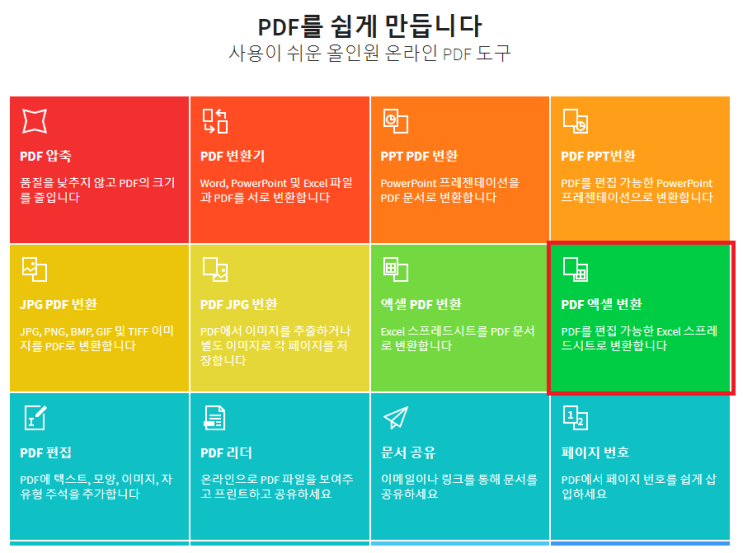 PDF를 쉽게 만듭니다
사용이 쉬운 올인원 온라인 PDF 도구

PDF 압축
품질을 낮추지 않고 PDF의 크기를 줄입니다

PDF 변환기
Word, PowerPoint 및 Excel 파일과 PDF를 서로 변환합니다

PPT PDF 변환
PowerPoint 프레젠테이션을 PDF 문서로 변환합니다

PDF PPT변환
PDF를 편집 가능한 PowerPoint 프레젠테이션으로 변환합니다

JPG PDF 변환
JPG, PNG, BMP, GIF 및 TIFF 이미지를 PDF로 변환합니다

PDF JPG 변환
PDF에서 이미지를 추출하거나 별도 이미지로 각 페이지를 저장합니다

엑셀 PDF 변환
Excel 스프레드시트를 PDF 문서로 변환합니다

PDF 엑셀 변환
PDF를 편집 가능한 Excel 스프레드시트로 변환합니다

PDF 편집
PDF에 텍스트, 모양, 이미지, 자유형 주석을 추가합니다

PDF 리더
온라인으로 PDF 파일을 보여주고 프린트하고 공유하세요

문서 공유
이메일이나 링크를 통해 문서를 공유하세요

페이지 번호
PDF에서 페이지 번호를 쉽게 삽입하세요